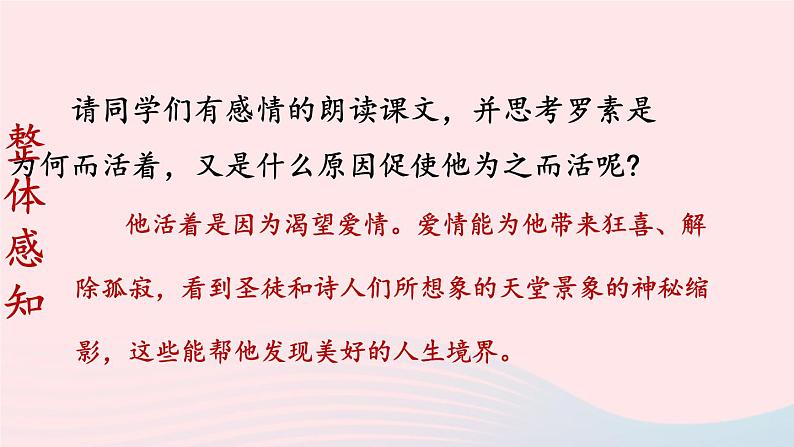 整体感知

请同学们有感情的朗读课文，并思考罗素是为何而活着，又是什么原因促使他为之而活呢？

他活着是因为渴望爱情。爱情能为他带来狂喜、解除孤寂，看到圣徒和诗人们所想象的天堂景象的神秘缩影，这些能帮他发现美好的人生境界。